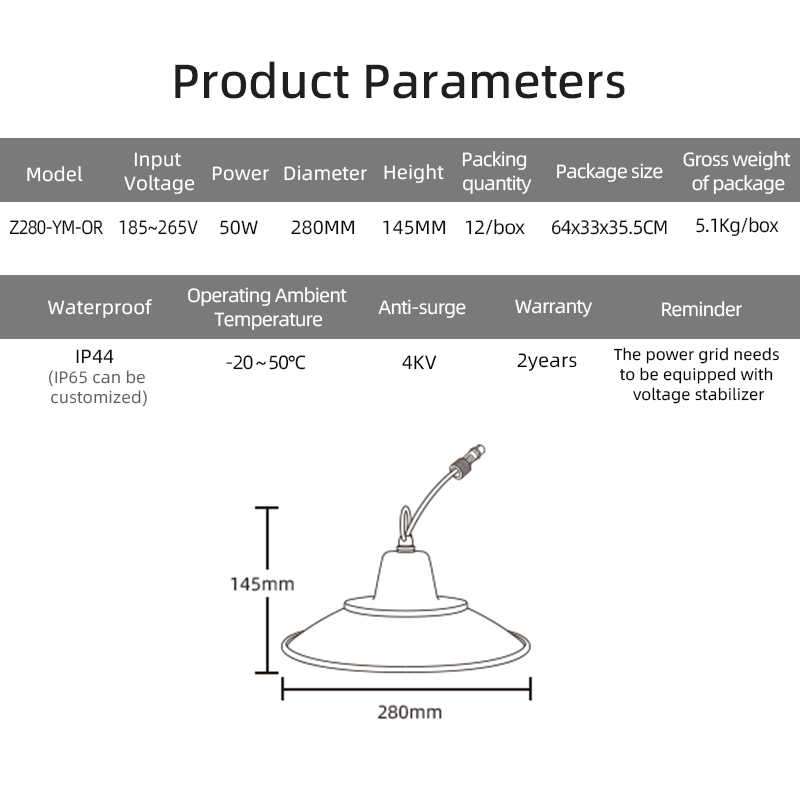 Product Parameters

| Model | Input Voltage | Power | Diameter | Height | Packing quantity | Package size | Gross weight of package |
|---|---|---|---|---|---|---|---|
| Z280-YM-OR | 185~265V | 50W | 280MM | 145MM | 12/box | 64x33x35.5CM | 5.1Kg/box |

| Waterproof | Operating Ambient Temperature | Anti-surge | Warranty | Reminder |
|---|---|---|---|---|
| IP44 (IP65 can be customized) | -20～50℃ | 4KV | 2years | The power grid needs to be equipped with voltage stabilizer |

145mm

280mm